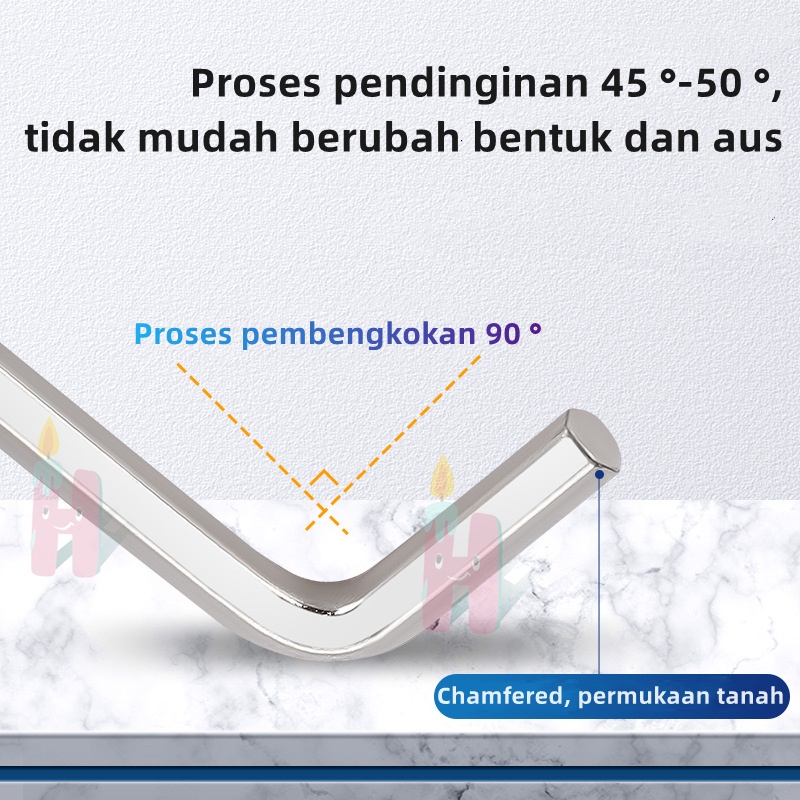 Proses pendinginan 45 °-50 °, tidak mudah berubah bentuk dan aus

Proses pembengkokan 90 °

Chamfered, permukaan tanah